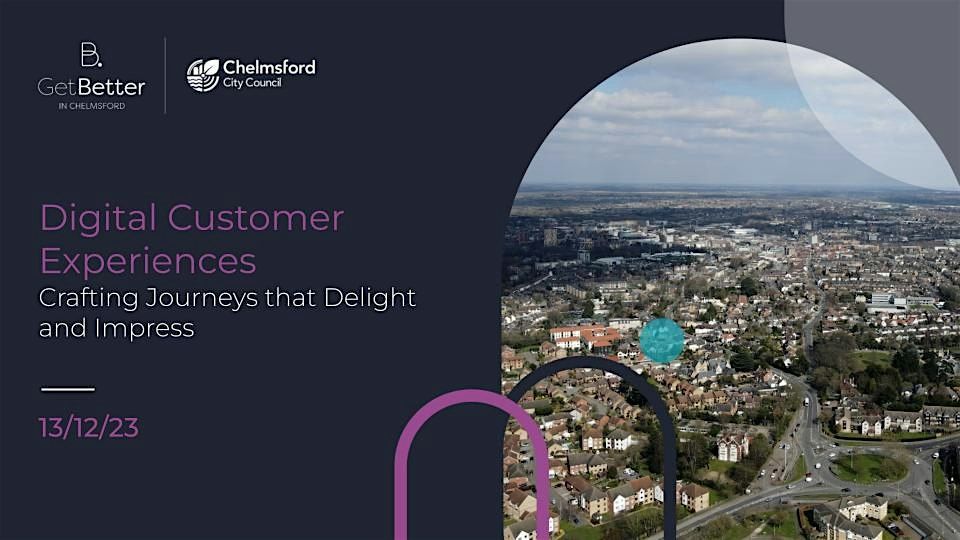 B.
GetBetter
IN CHELMSFORD

Chelmsford
City Council

Digital Customer Experiences
Crafting Journeys that Delight and Impress

13/12/23